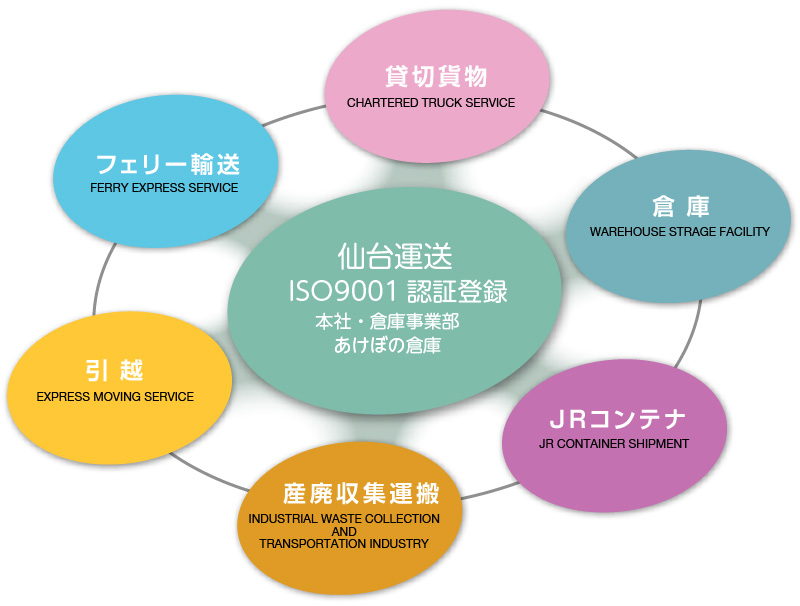 貸切貨物
CHARTERED TRUCK SERVICE

フェリー輸送
FERRY EXPRESS SERVICE

倉 庫
WAREHOUSE STRAGE FACILITY

仙台運送
ISO9001 認証登録
本社・倉庫事業部
あけぼの倉庫

引 越
EXPRESS MOVING SERVICE

JRコンテナ
JR CONTAINER SHIPMENT

産廃収集運搬
INDUSTRIAL WASTE COLLECTION
AND
TRANSPORTATION INDUSTRY